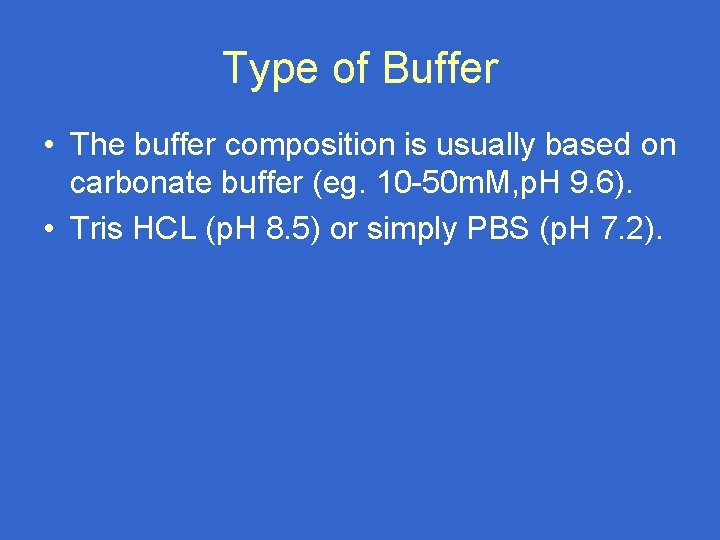 Type of Buffer

• The buffer composition is usually based on carbonate buffer (eg. 10-50mM,pH 9.6).
• Tris HCL (pH 8.5) or simply PBS (pH 7.2).